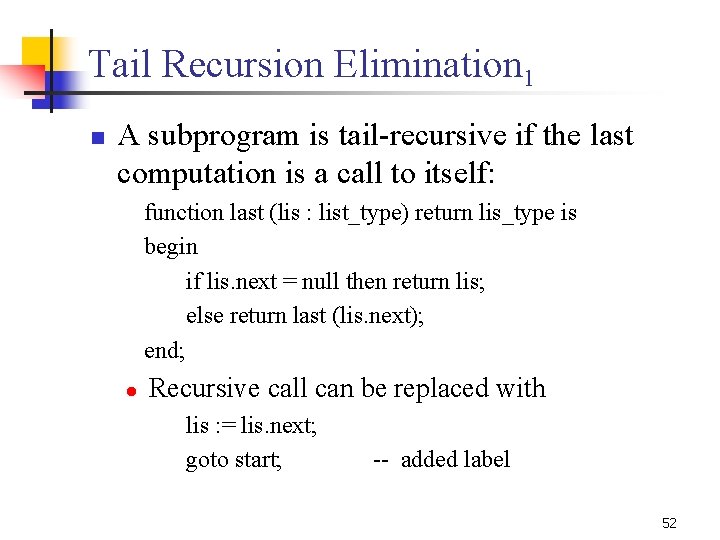 Tail Recursion Elimination$_1$

A subprogram is tail-recursive if the last computation is a call to itself:

function last (lis : list_type) return lis_type is
begin
if lis.next = null then return lis;
else return last (lis.next);
end;

Recursive call can be replaced with

lis := lis.next;
goto start; -- added label

52